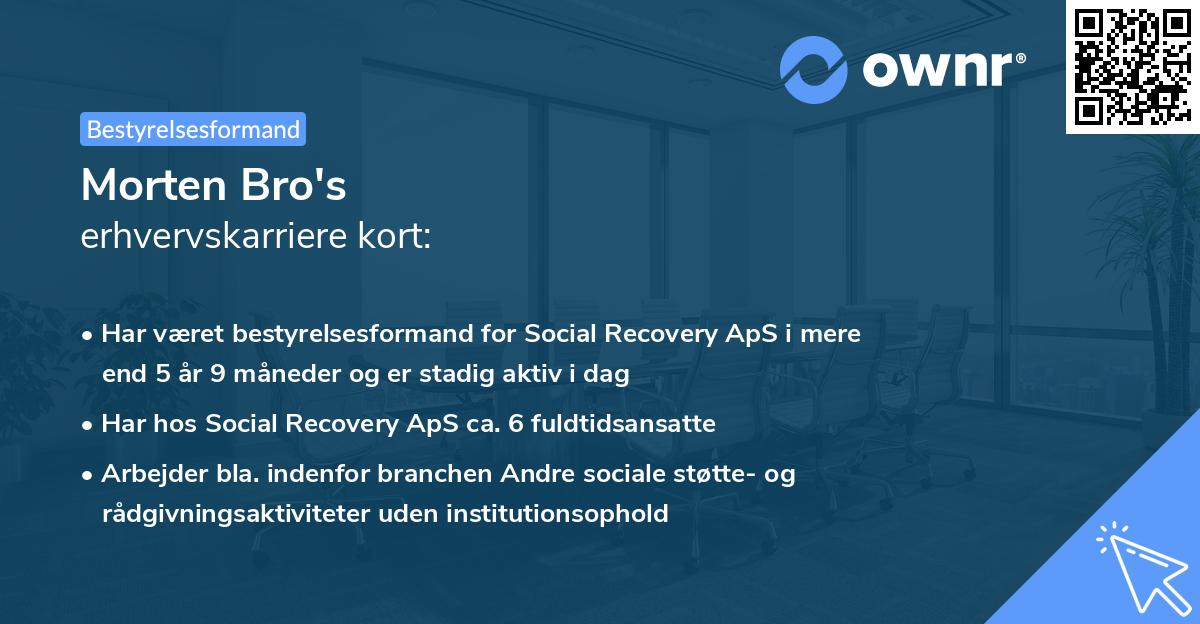 ownr®

Bestyrelsesformand

Morten Bro's
erhvervskarriere kort:

• Har været bestyrelsesformand for Social Recovery ApS i mere end 5 år 9 måneder og er stadig aktiv i dag
• Har hos Social Recovery ApS ca. 6 fuldtidsansatte
• Arbejder bla. indenfor branchen Andre sociale støtte- og rådgivningsaktiviteter uden institutionsophold